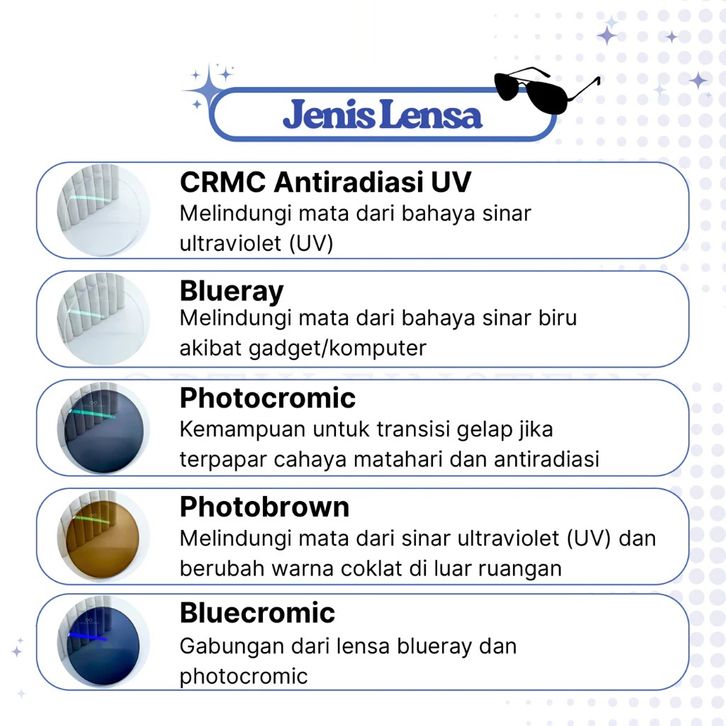 Jenis Lensa

CRMC Antiradiasi UV
Melindungi mata dari bahaya sinar ultraviolet (UV)

Blueray
Melindungi mata dari bahaya sinar biru akibat gadget/komputer

Photocromic
Kemampuan untuk transisi gelap jika terpapar cahaya matahari dan antiradiasi

Photobrown
Melindungi mata dari sinar ultraviolet (UV) dan berubah warna coklat di luar ruangan

Bluecromic
Gabungan dari lensa blueray dan photocromic